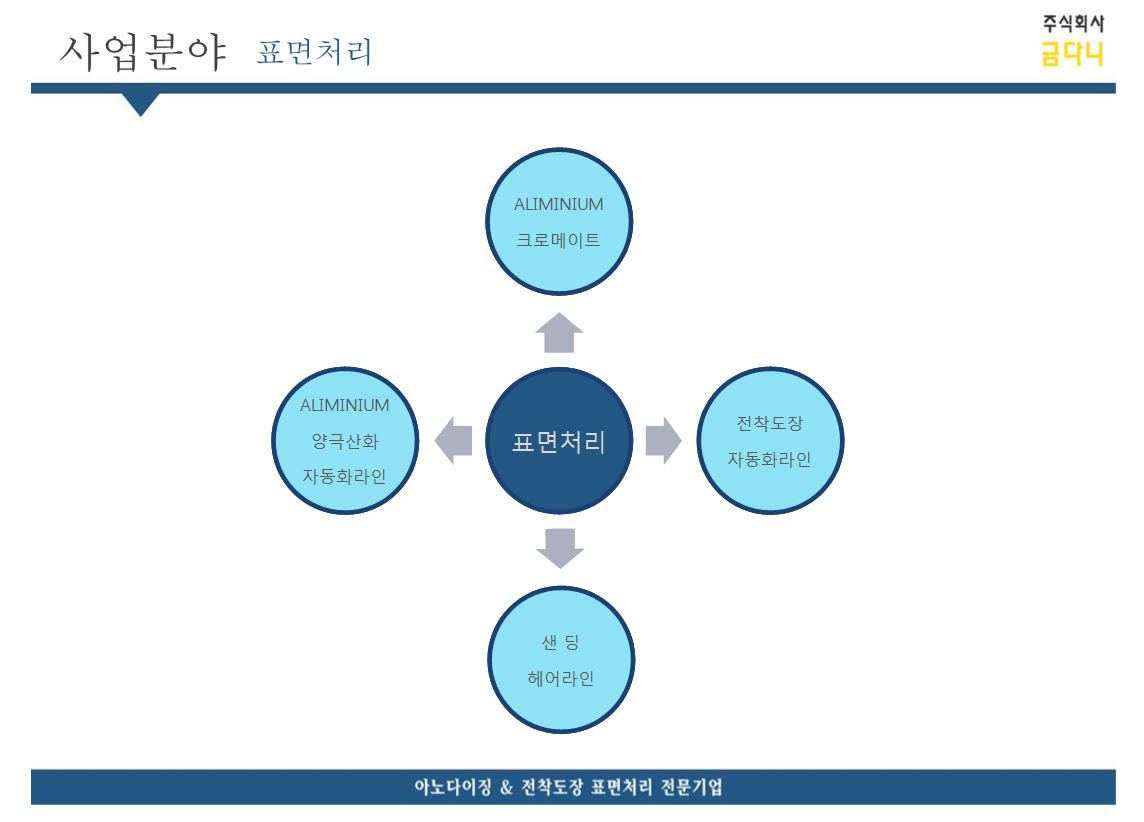 사업분야 표면처리

주식회사
금다니

ALIMINIUM
크로메이트

ALIMINIUM
양극산화
자동화라인

표면처리

전착도장
자동화라인

샌 딩
헤어라인

아노다이징 & 전착도장 표면처리 전문기업